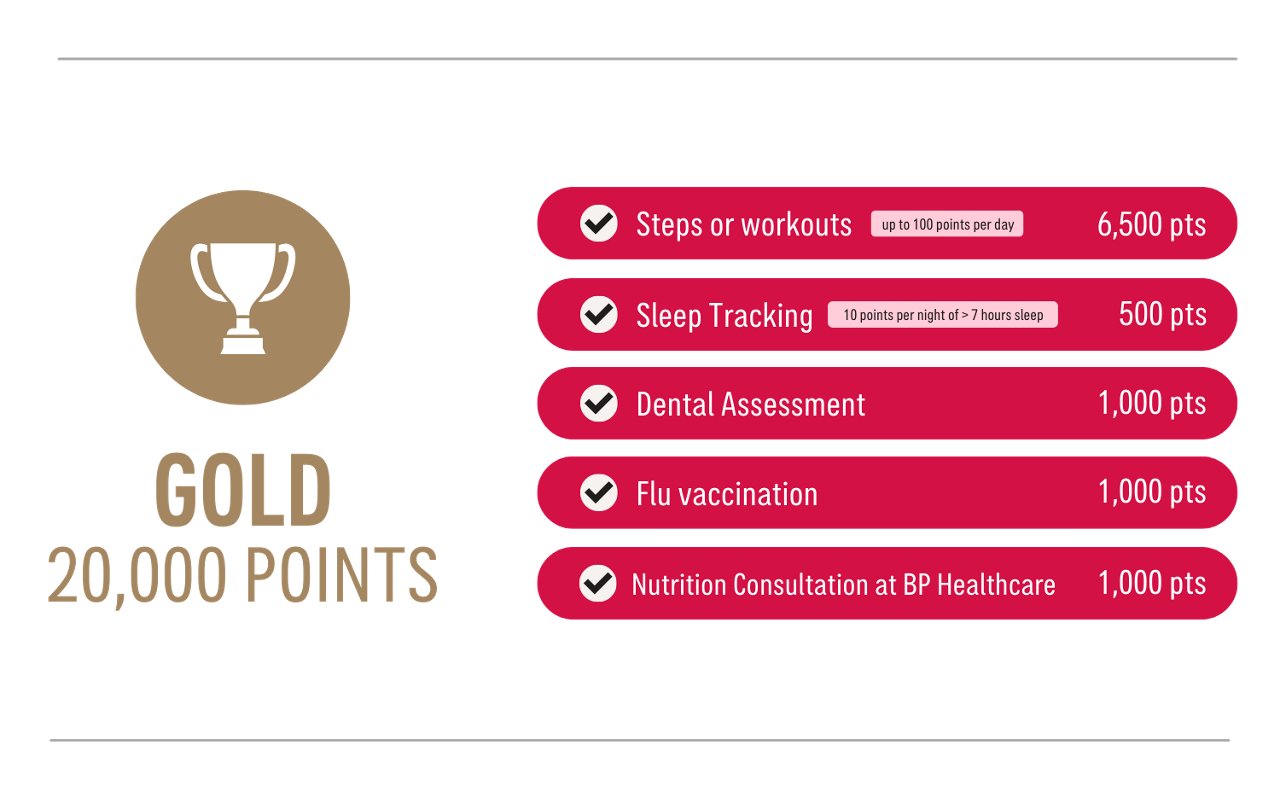 GOLD
20,000 POINTS

Steps or workouts up to 100 points per day 6,500 pts

Sleep Tracking 10 points per night of > 7 hours sleep 500 pts

Dental Assessment 1,000 pts

Flu vaccination 1,000 pts

Nutrition Consultation at BP Healthcare 1,000 pts